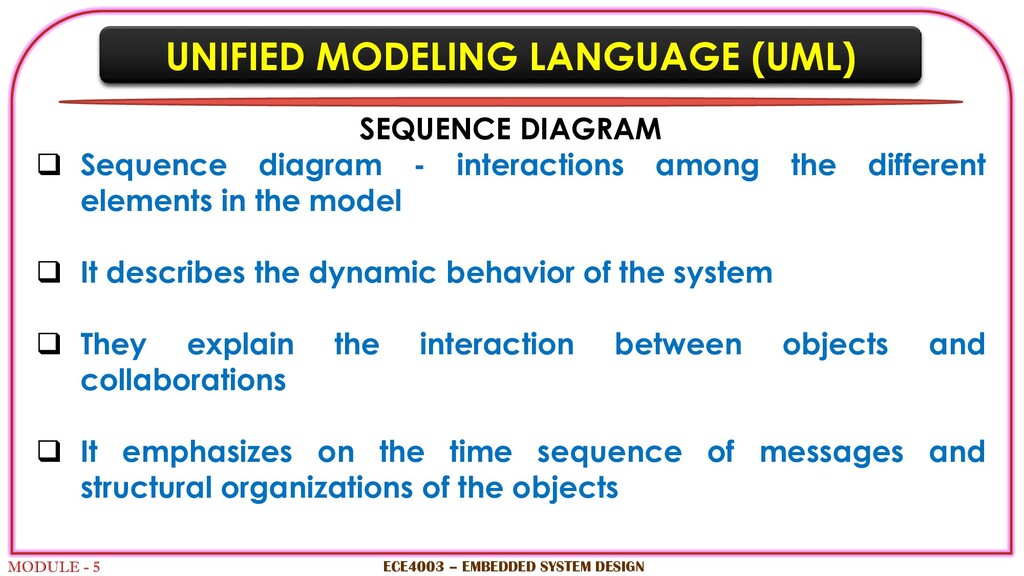 UNIFIED MODELING LANGUAGE (UML)

SEQUENCE DIAGRAM

❑ Sequence diagram - interactions among the different elements in the model

❑ It describes the dynamic behavior of the system

❑ They explain the interaction between objects and collaborations

❑ It emphasizes on the time sequence of messages and structural organizations of the objects

MODULE - 5

ECE4003 – EMBEDDED SYSTEM DESIGN